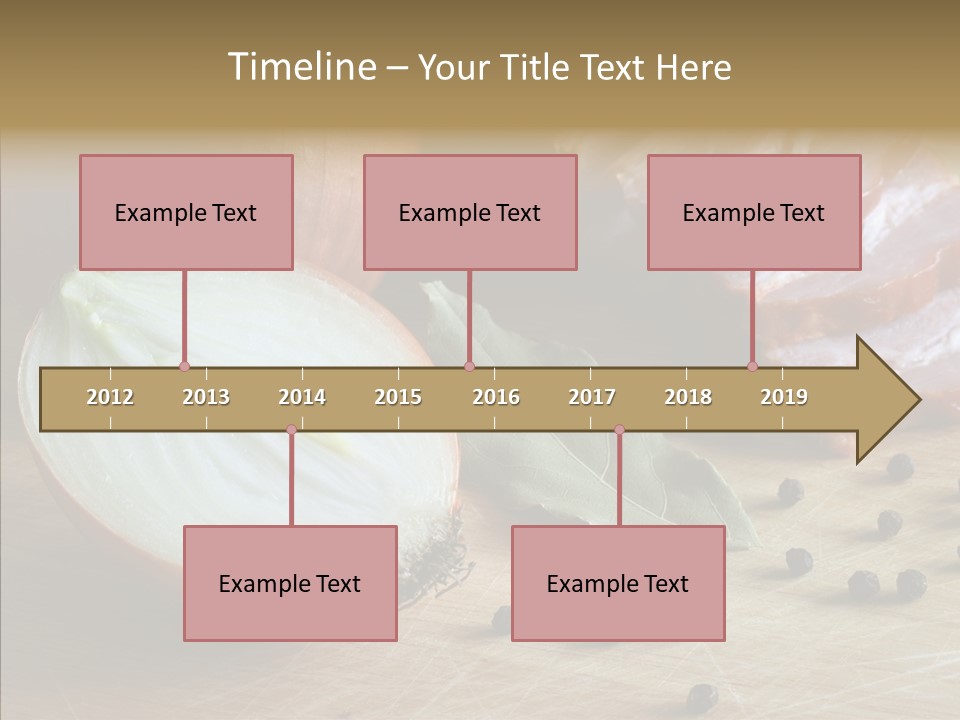 Timeline – Your Title Text Here

Example Text

Example Text

Example Text

2012 2013 2014 2015 2016 2017 2018 2019

Example Text

Example Text